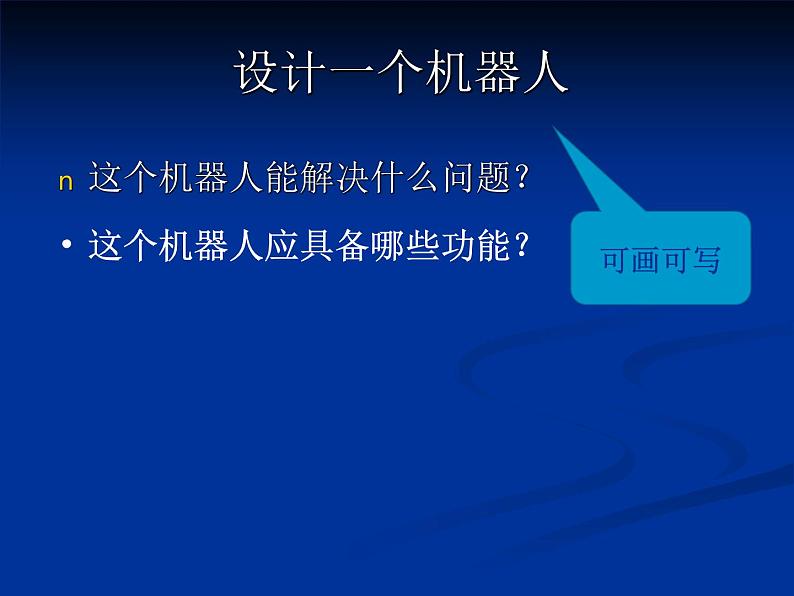 设计一个机器人

n 这个机器人能解决什么问题？

• 这个机器人应具备哪些功能？

可画可写